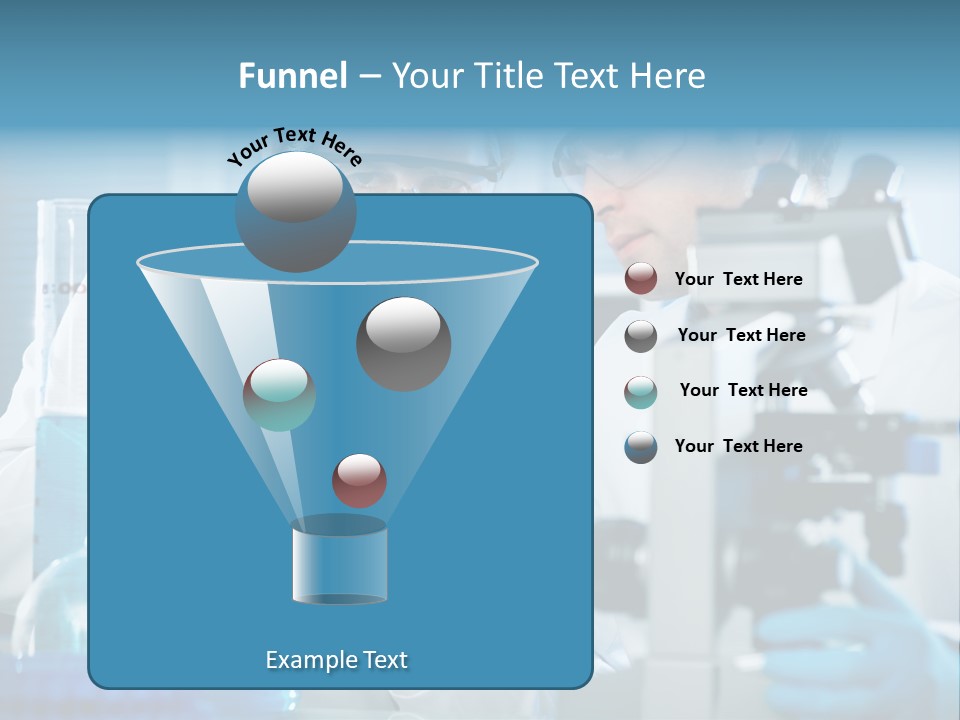 Funnel – Your Title Text Here

Your Text Here

Your Text Here

Your Text Here

Your Text Here

Your Text Here

Example Text